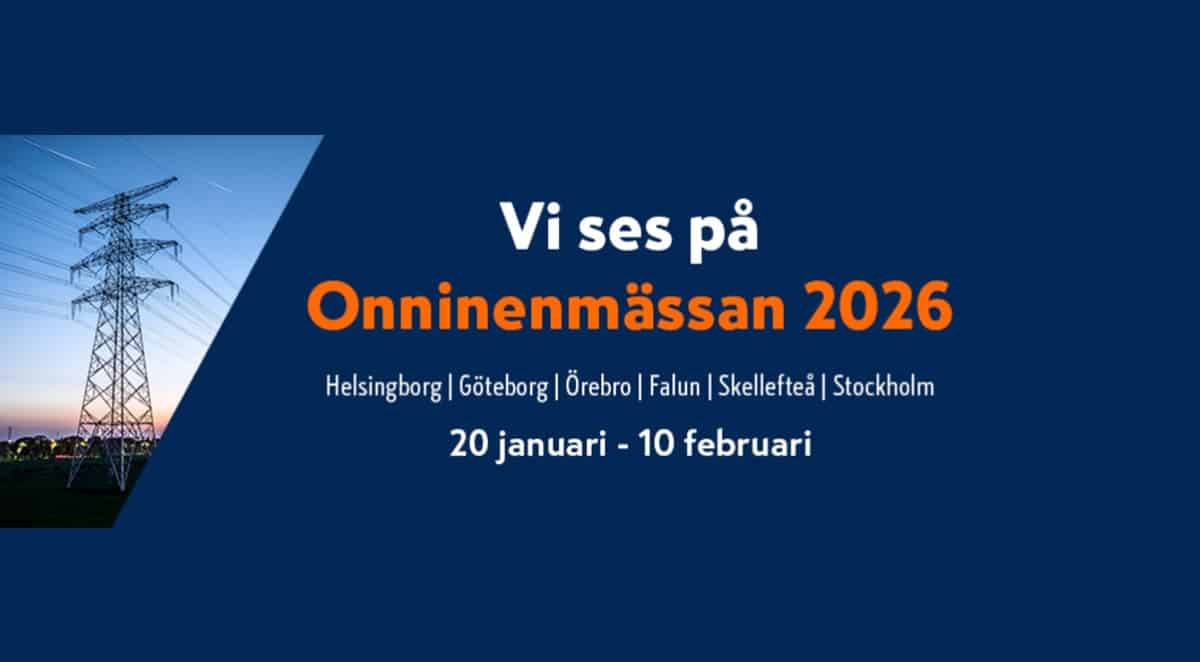 Vi ses på
Onninenmässan 2026

Helsingborg | Göteborg | Örebro | Falun | Skellefteå | Stockholm

20 januari - 10 februari